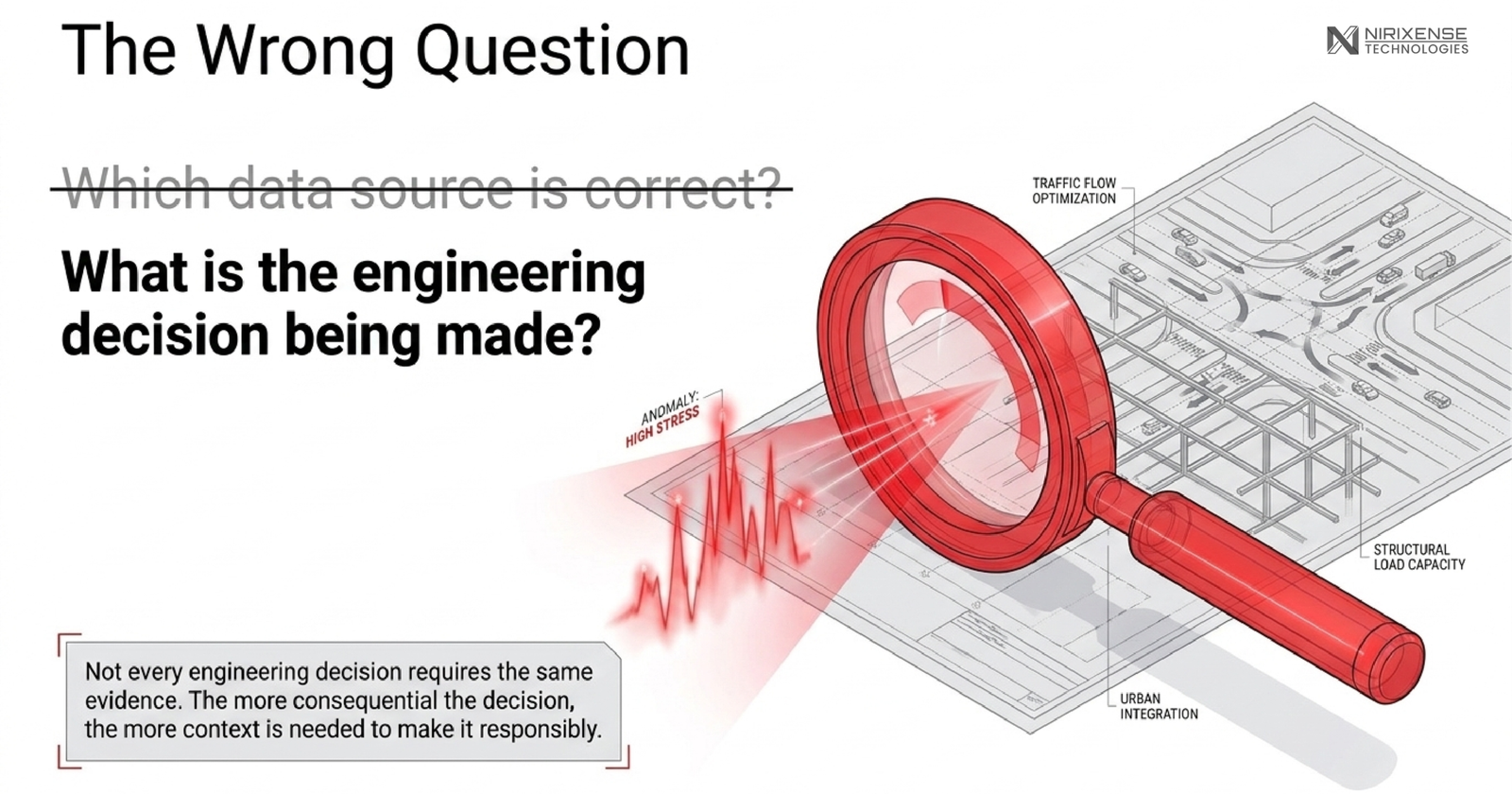 The Wrong Question

NIRIXENSE TECHNOLOGIES

Which data source is correct?

What is the engineering decision being made?

TRAFFIC FLOW OPTIMIZATION

ANOMALY: HIGH STRESS

STRUCTURAL LOAD CAPACITY

URBAN INTEGRATION

Not every engineering decision requires the same evidence. The more consequential the decision, the more context is needed to make it responsibly.